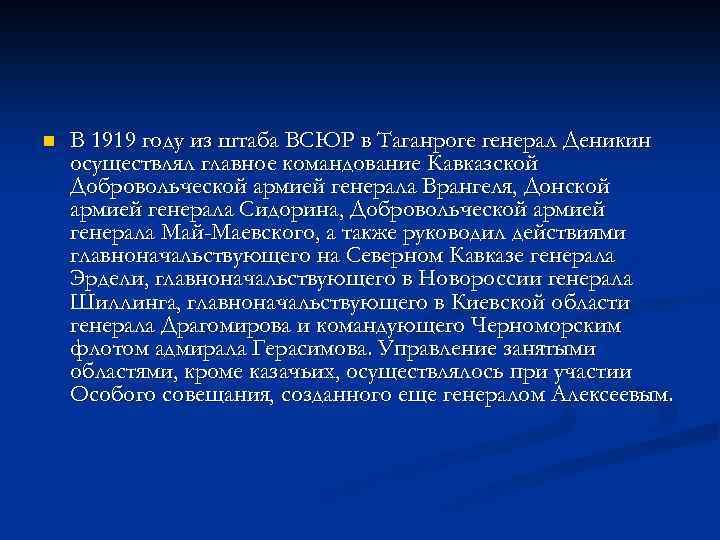 В 1919 году из штаба ВСЮР в Таганроге генерал Деникин осуществлял главное командование Кавказской Добровольческой армией генерала Врангеля, Донской армией генерала Сидорина, Добровольческой армией генерала Май-Маевского, а также руководил действиями главноначальствующего на Северном Кавказе генерала Эрдели, главноначальствующего в Новороссии генерала Шиллинга, главноначальствующего в Киевской области генерала Драгомирова и командующего Черноморским флотом адмирала Герасимова. Управление занятыми областями, кроме казачьих, осуществлялось при участии Особого совещания, созданного еще генералом Алексеевым.